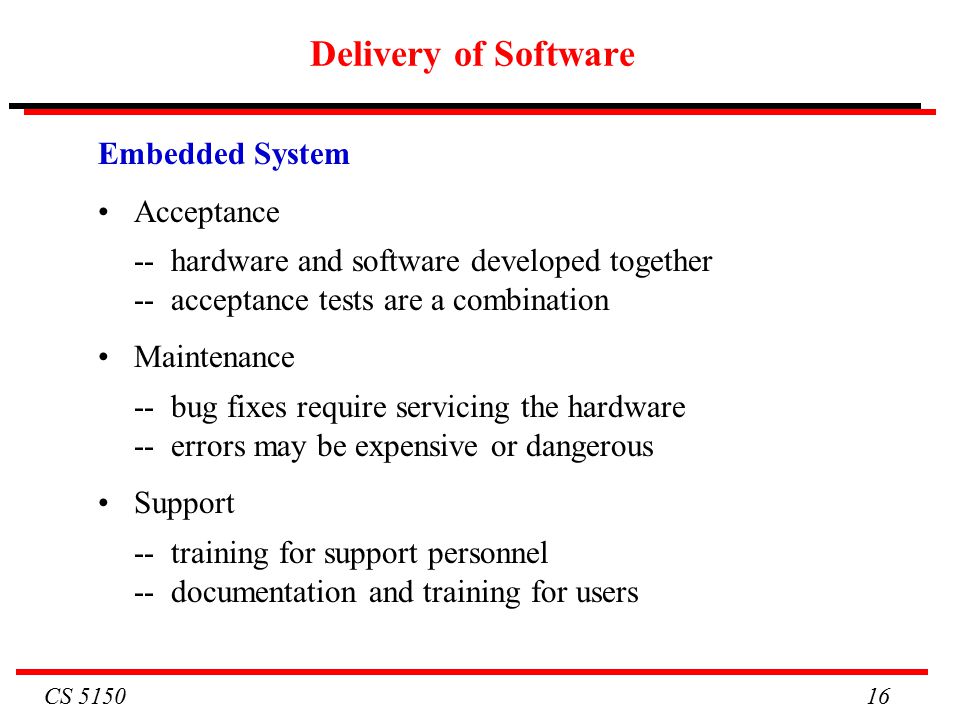 Delivery of Software

Embedded System

• Acceptance

-- hardware and software developed together
-- acceptance tests are a combination

• Maintenance

-- bug fixes require servicing the hardware
-- errors may be expensive or dangerous

• Support

-- training for support personnel
-- documentation and training for users

CS 5150

16